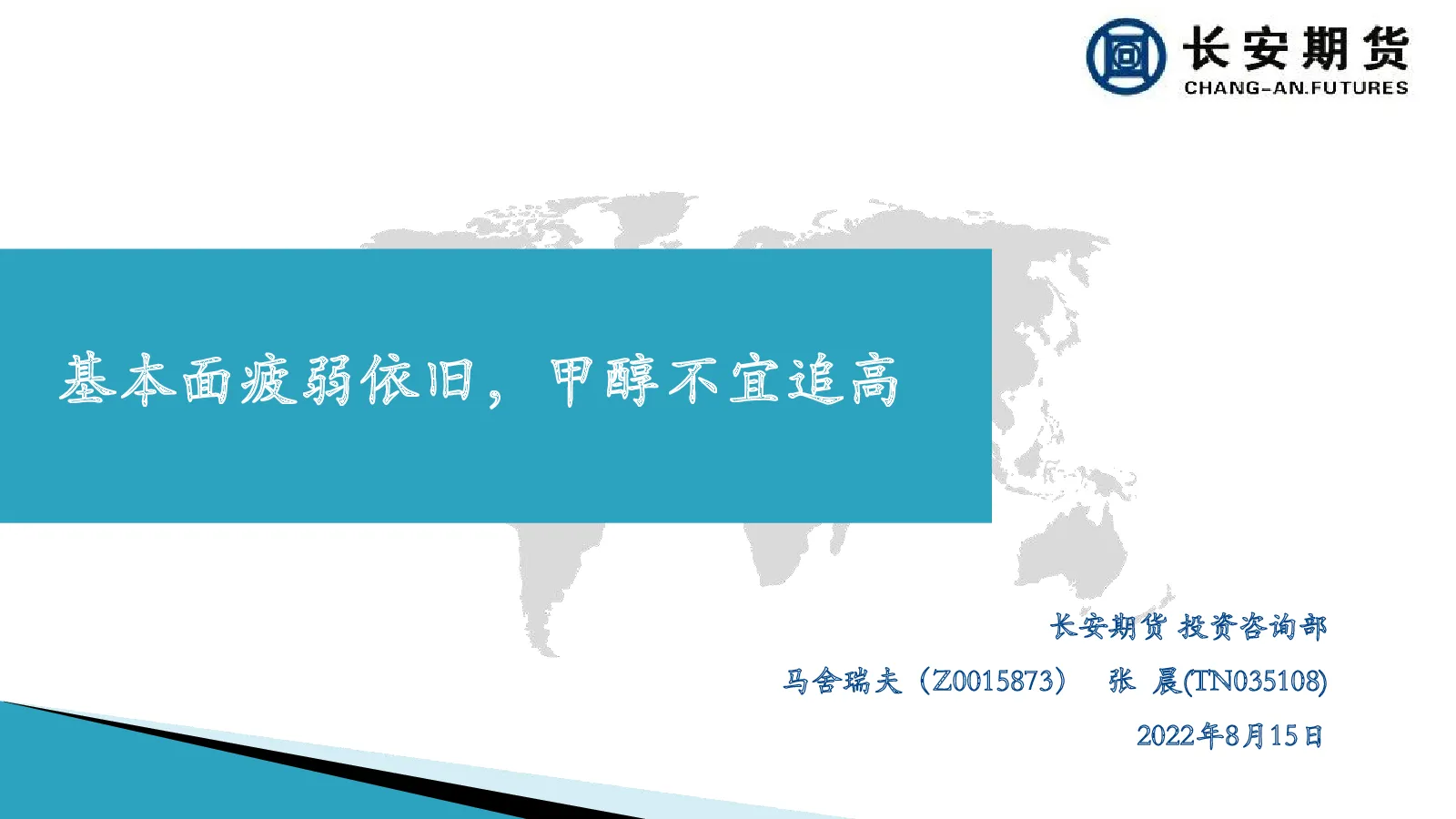 长安期货
CHANG-AN.FUTURES

基本面疲弱依旧，甲醇不宜追高

长安期货 投资咨询部

马舍瑞夫（Z0015873） 张 晨(TN035108)

2022年8月15日